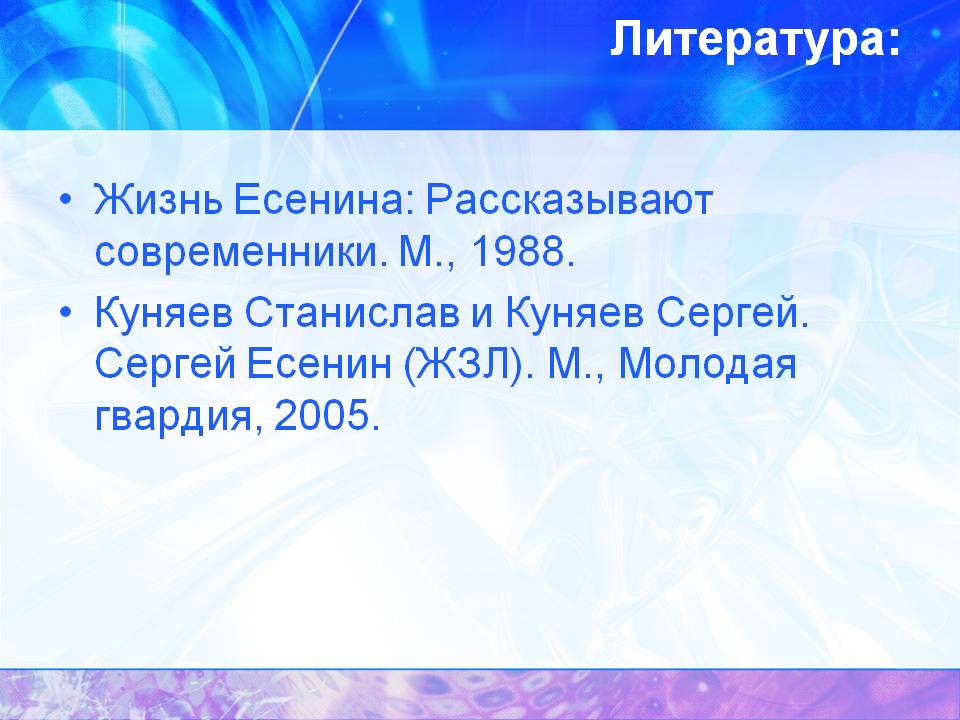 Литература:

• Жизнь Есенина: Рассказывают современники. М., 1988.
• Куняев Станислав и Куняев Сергей. Сергей Есенин (ЖЗЛ). М., Молодая гвардия, 2005.